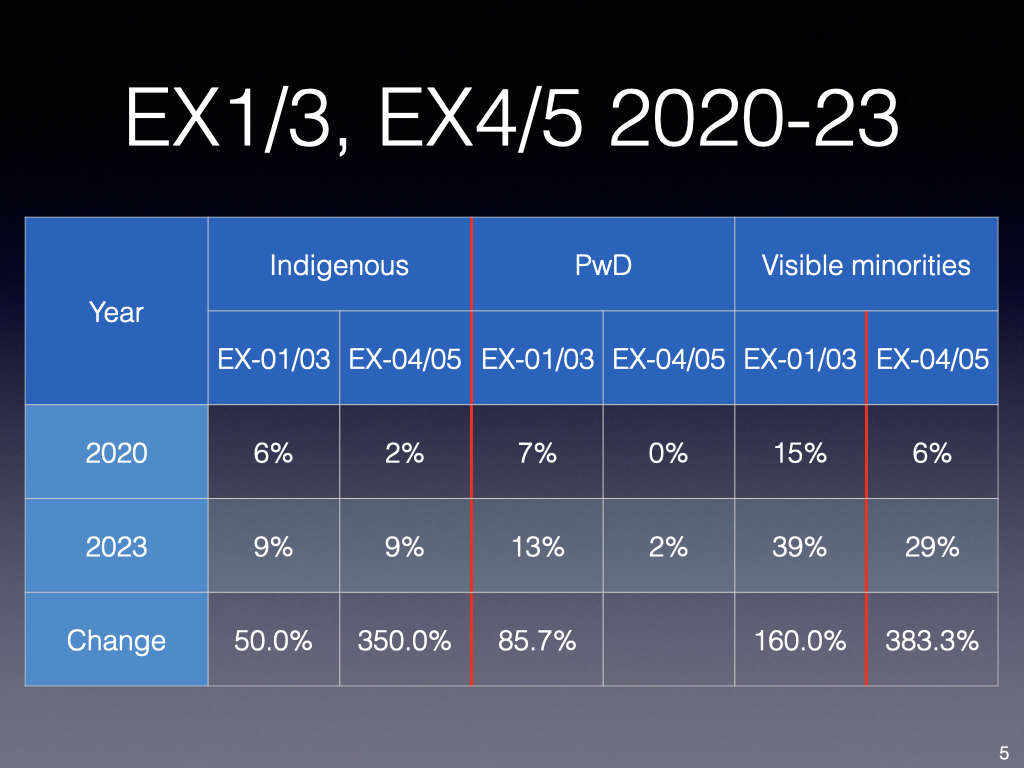 EX1/3, EX4/5 2020-23

| Year | Indigenous | | PwD | | Visible minorities | |
|---|---|---|---|---|---|---|
| | EX-01/03 | EX-04/05 | EX-01/03 | EX-04/05 | EX-01/03 | EX-04/05 |
| 2020 | 6% | 2% | 7% | 0% | 15% | 6% |
| 2023 | 9% | 9% | 13% | 2% | 39% | 29% |
| Change | 50.0% | 350.0% | 85.7% | | 160.0% | 383.3% |

5